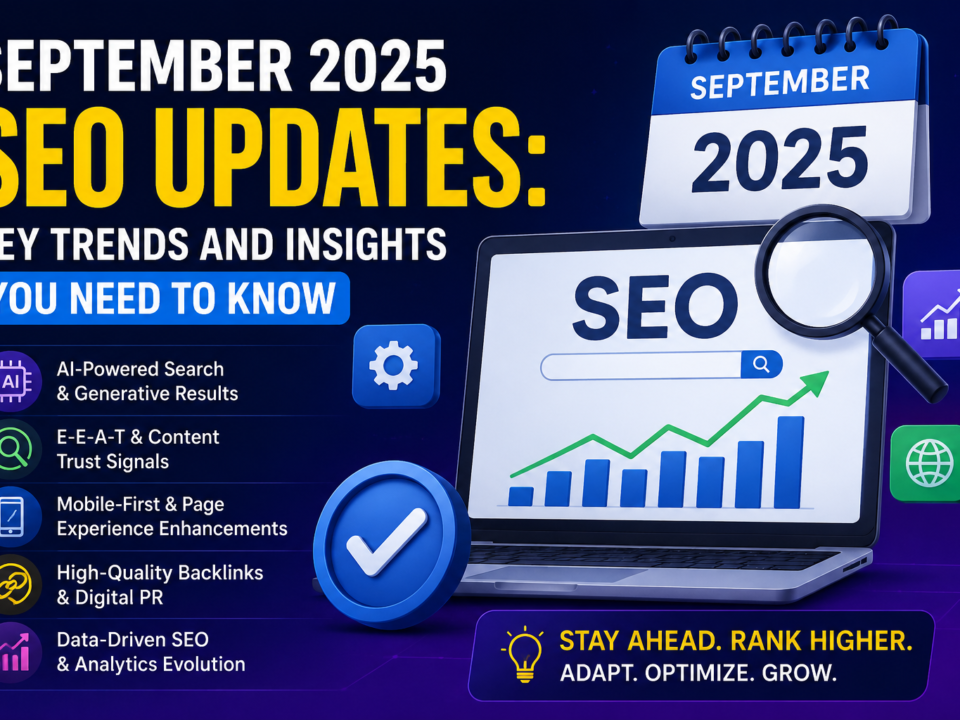 SEPTEMBER 2025
SEO UPDATES:
EY TRENDS AND INSIGHTS
YOU NEED TO KNOW

AI

AI-Powered Search & Generative Results

E-E-A-T & Content Trust Signals

Mobile-First & Page Experience Enhancements

High-Quality Backlinks & Digital PR

Data-Driven SEO & Analytics Evolution

SEPTEMBER
2025

SEO

STAY AHEAD. RANK HIGHER.
ADAPT. OPTIMIZE. GROW.